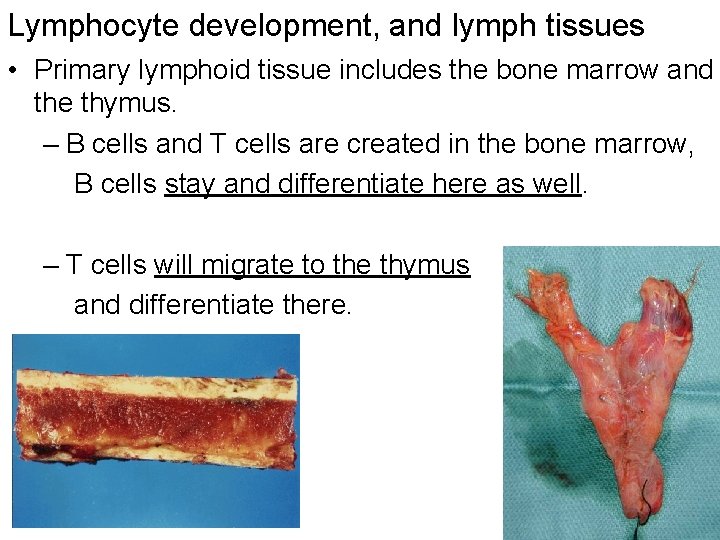 Lymphocyte development, and lymph tissues

• Primary lymphoid tissue includes the bone marrow and the thymus.

– B cells and T cells are created in the bone marrow, B cells stay and differentiate here as well.

– T cells will migrate to the thymus and differentiate there.